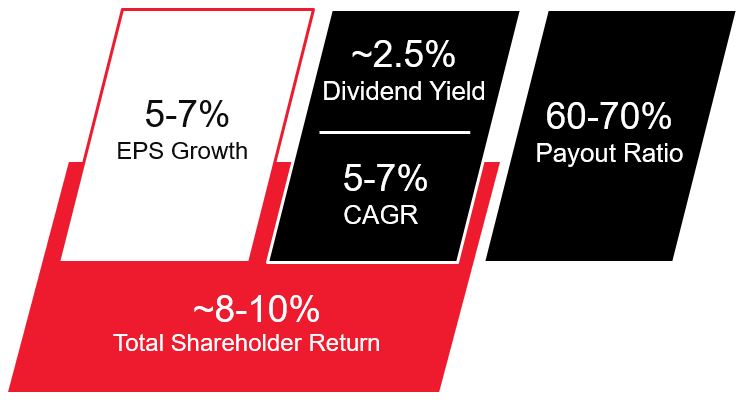 5-7%
EPS Growth

~2.5%
Dividend Yield

5-7%
CAGR

60-70%
Payout Ratio

~8-10%
Total Shareholder Return